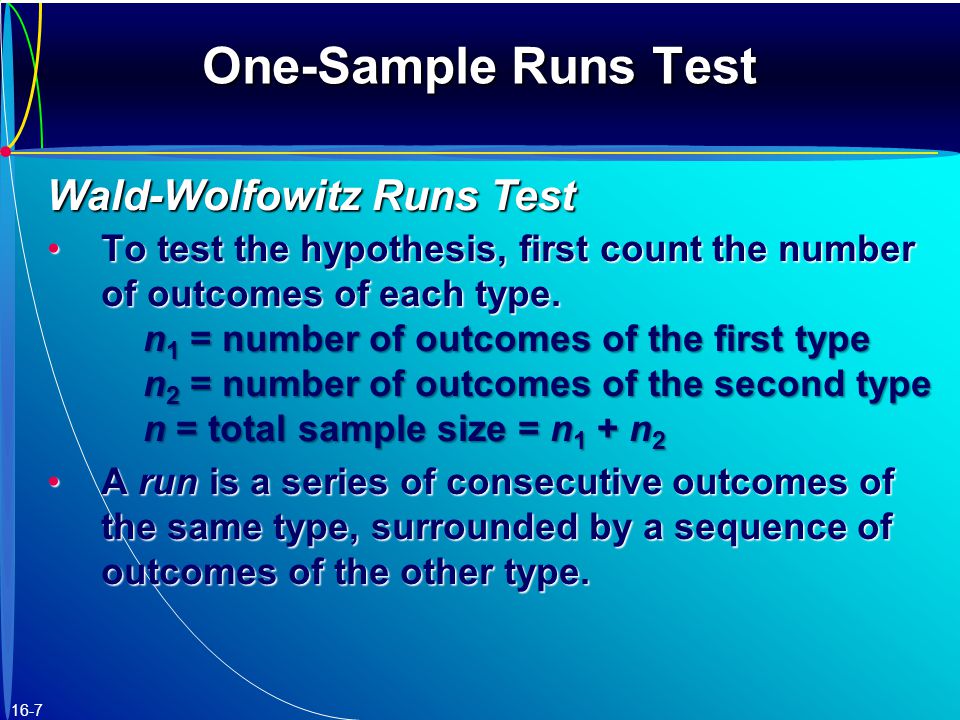 One-Sample Runs Test

Wald-Wolfowitz Runs Test

• To test the hypothesis, first count the number of outcomes of each type.
$n_1$ = number of outcomes of the first type
$n_2$ = number of outcomes of the second type
$n$ = total sample size = $n_1 + n_2$

• A run is a series of consecutive outcomes of the same type, surrounded by a sequence of outcomes of the other type.

16-7